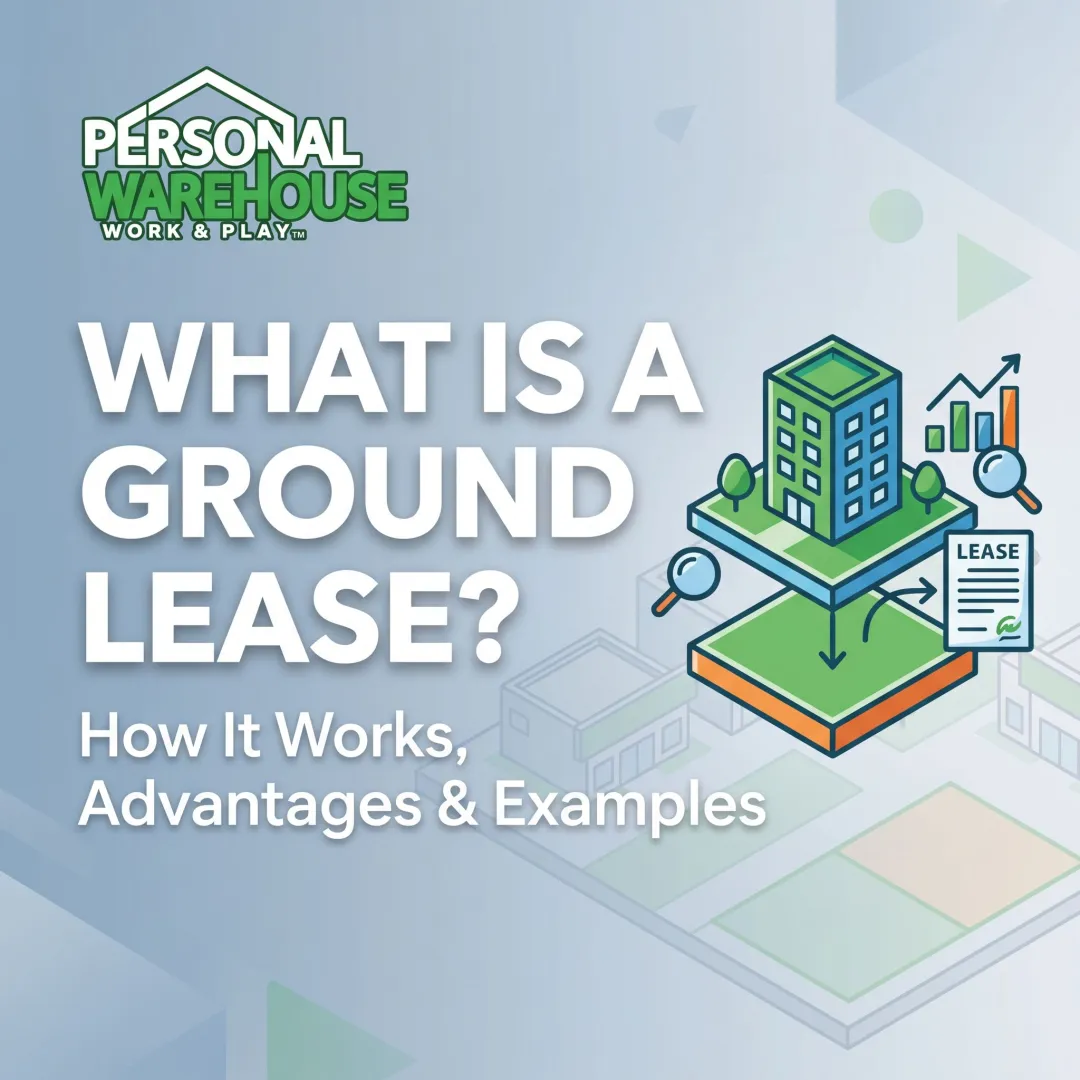 PERSONAL WAREHOUSE
WORK & PLAY™

WHAT IS A GROUND LEASE?

How It Works, Advantages & Examples

LEASE